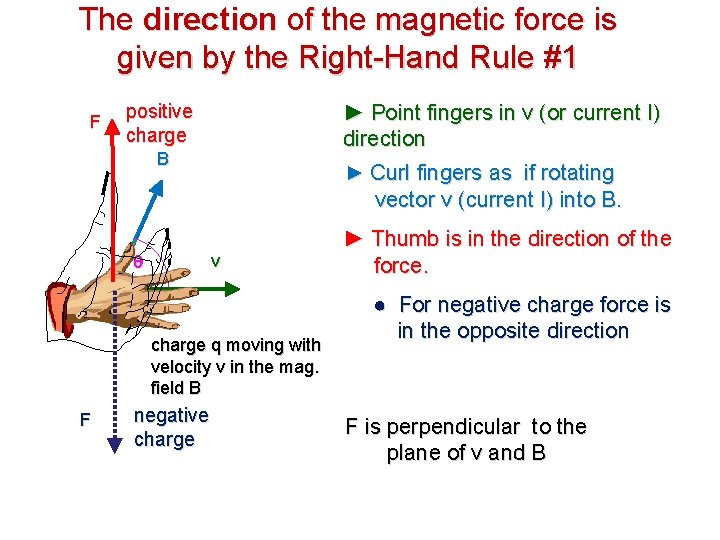 The direction of the magnetic force is given by the Right-Hand Rule #1

F positive charge

B

θ

v

charge q moving with velocity v in the mag. field B

F negative charge

► Point fingers in v (or current I) direction

► Curl fingers as if rotating vector v (current I) into B.

► Thumb is in the direction of the force.

● For negative charge force is in the opposite direction

F is perpendicular to the plane of v and B